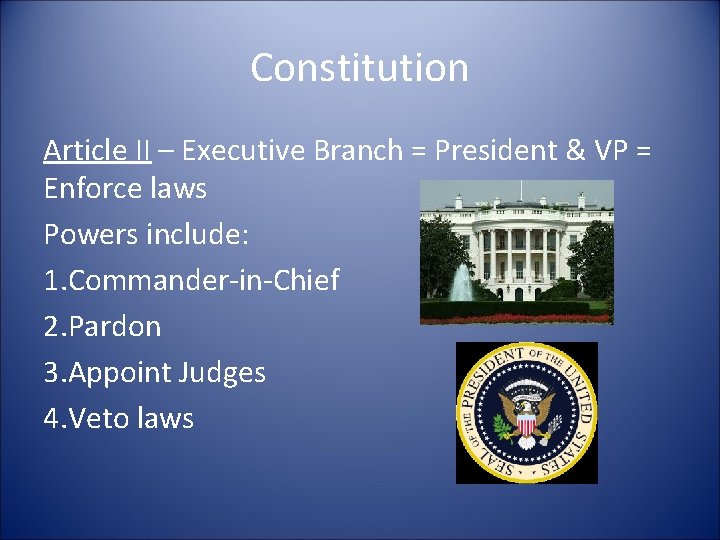 Constitution

Article II – Executive Branch = President & VP = Enforce laws

Powers include:

1.Commander-in-Chief

2.Pardon

3.Appoint Judges

4.Veto laws

SEAL OF THE PRESIDENT OF THE UNITED STATES